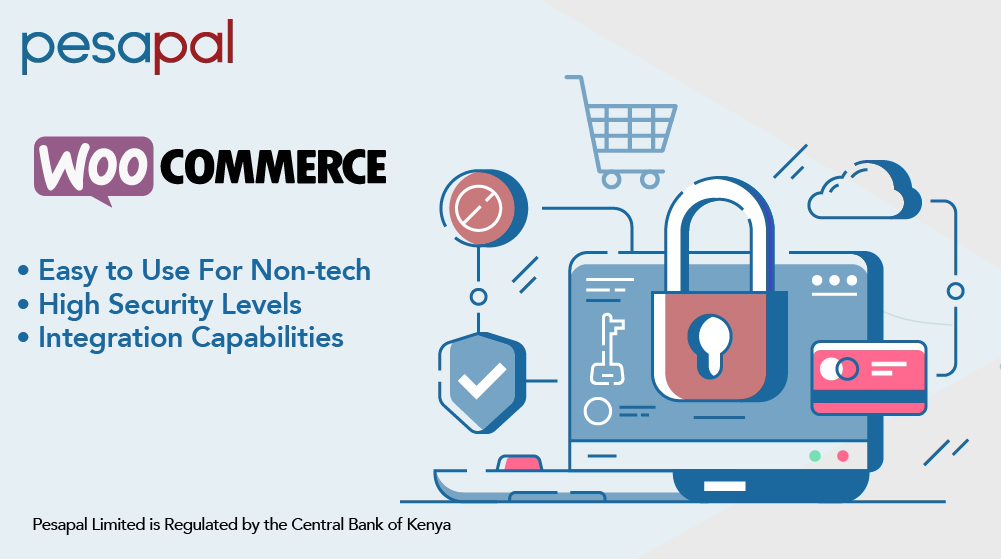 pesapal

WOO COMMERCE

• Easy to Use For Non-tech
• High Security Levels
• Integration Capabilities

Pesapal Limited is Regulated by the Central Bank of Kenya